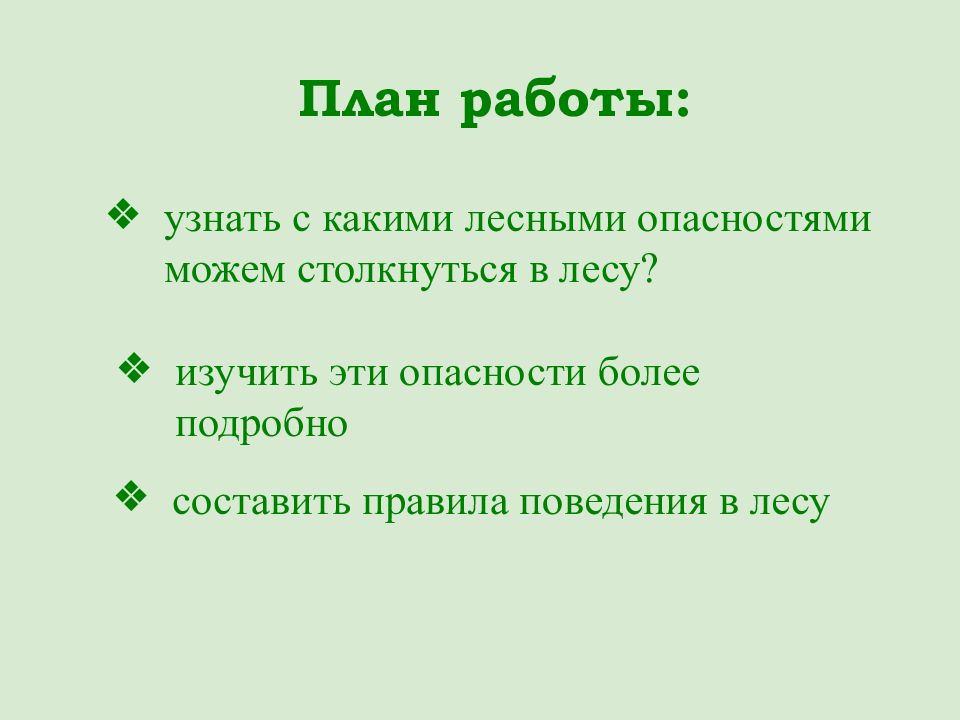 План работы:

❖ узнать с какими лесными опасностями можем столкнуться в лесу?

❖ изучить эти опасности более подробно

❖ составить правила поведения в лесу